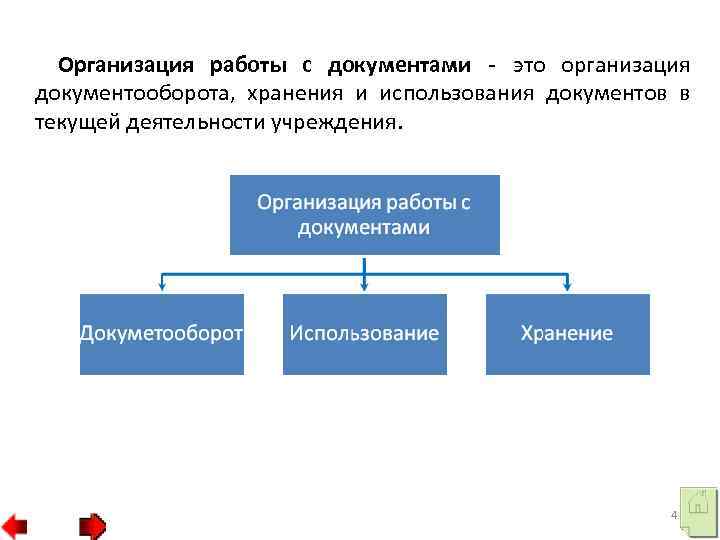 Организация работы с документами - это организация документооборота, хранения и использования документов в текущей деятельности учреждения.

Организация работы с документами

Докуметооборот

Использование

Хранение

4